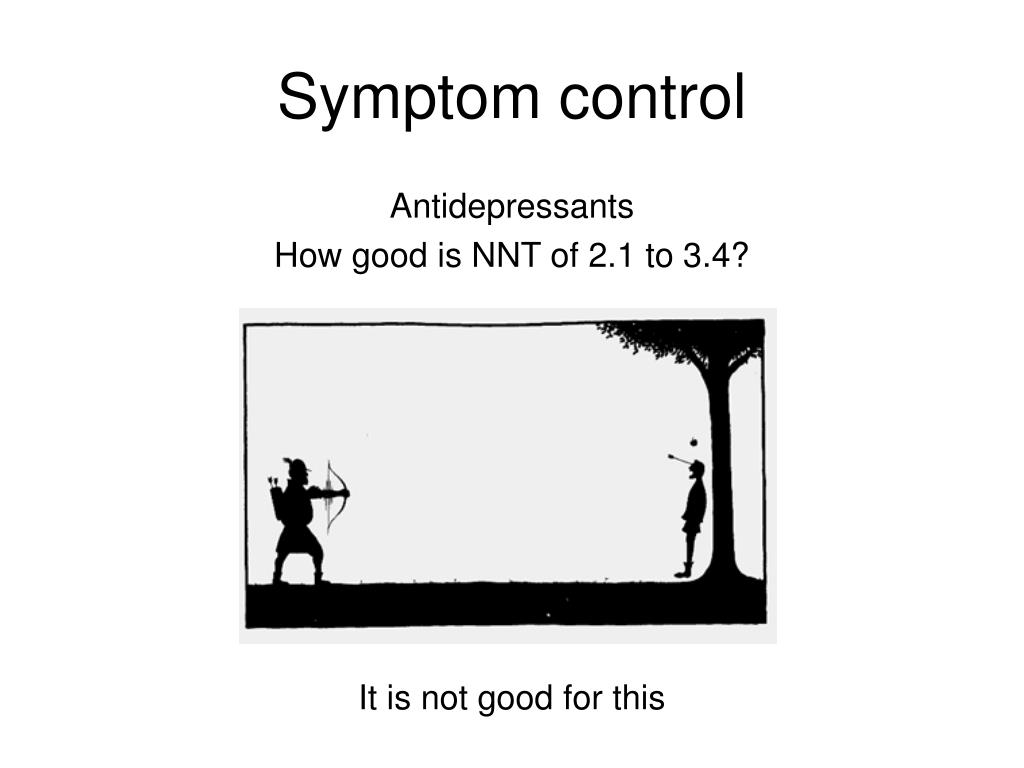 Symptom control

Antidepressants
How good is NNT of 2.1 to 3.4?

It is not good for this